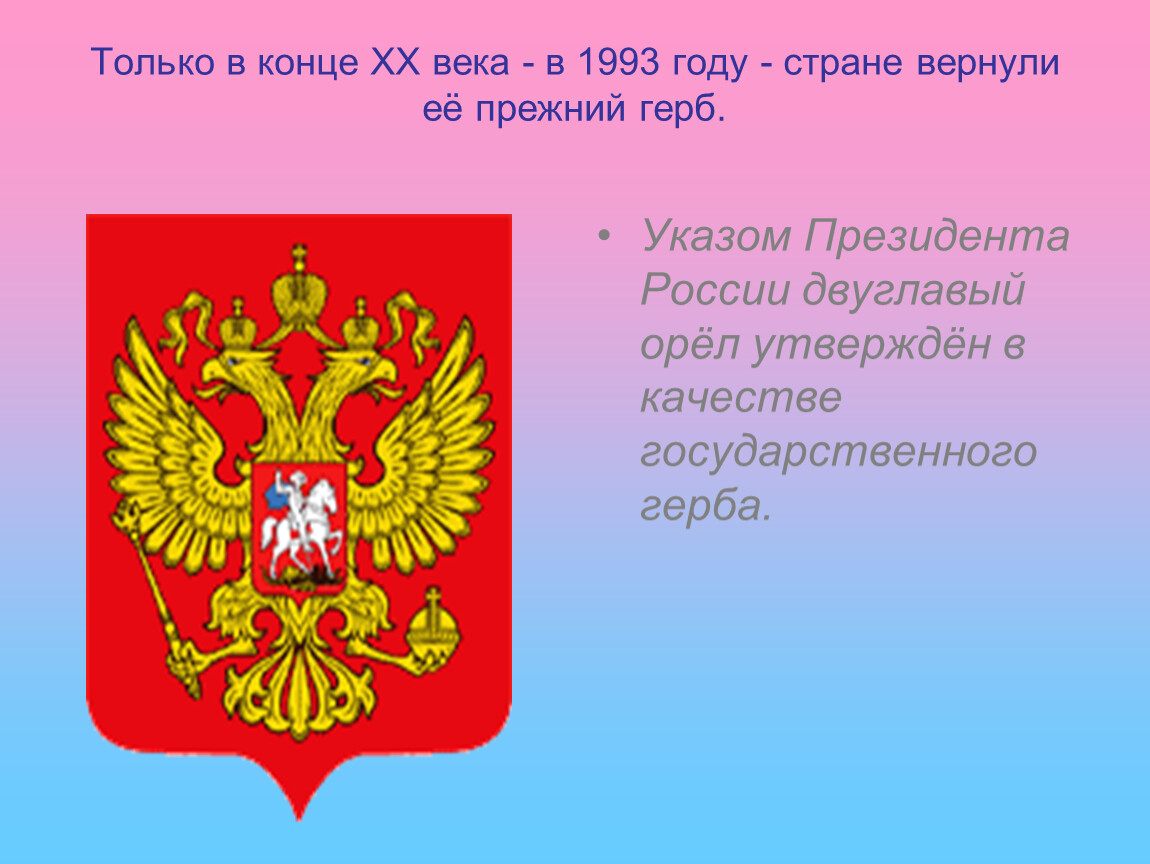 Только в конце XX века - в 1993 году - стране вернули её прежний герб.

• Указом Президента России двуглавый орёл утверждён в качестве государственного герба.